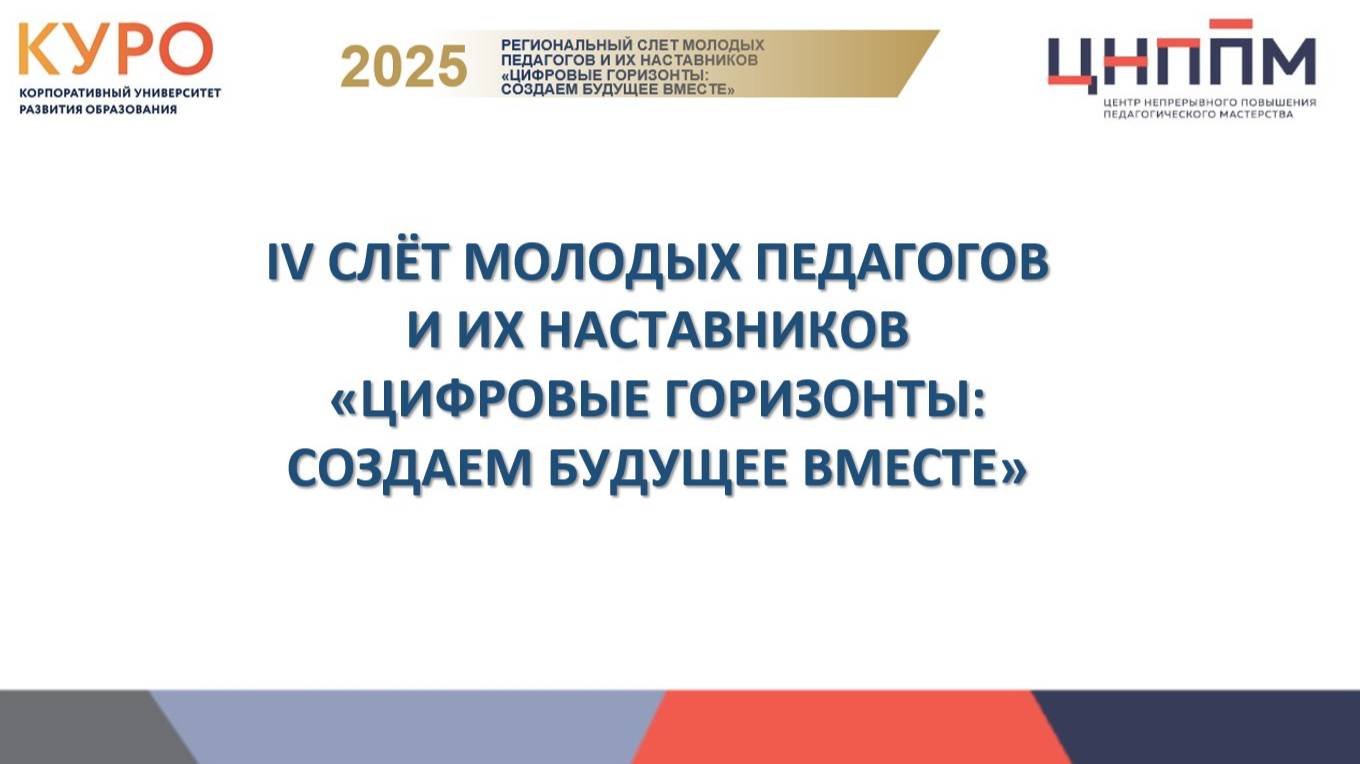 КУРО
КОРПОРАТИВНЫЙ УНИВЕРСИТЕТ РАЗВИТИЯ ОБРАЗОВАНИЯ

2025 РЕГИОНАЛЬНЫЙ СЛЕТ МОЛОДЫХ ПЕДАГОГОВ И ИХ НАСТАВНИКОВ «ЦИФРОВЫЕ ГОРИЗОНТЫ: СОЗДАЕМ БУДУЩЕЕ ВМЕСТЕ»

ЦНППМ
ЦЕНТР НЕПРЕРЫВНОГО ПОВЫШЕНИЯ ПЕДАГОГИЧЕСКОГО МАСТЕРСТВА

IV СЛЁТ МОЛОДЫХ ПЕДАГОГОВ И ИХ НАСТАВНИКОВ «ЦИФРОВЫЕ ГОРИЗОНТЫ: СОЗДАЕМ БУДУЩЕЕ ВМЕСТЕ»